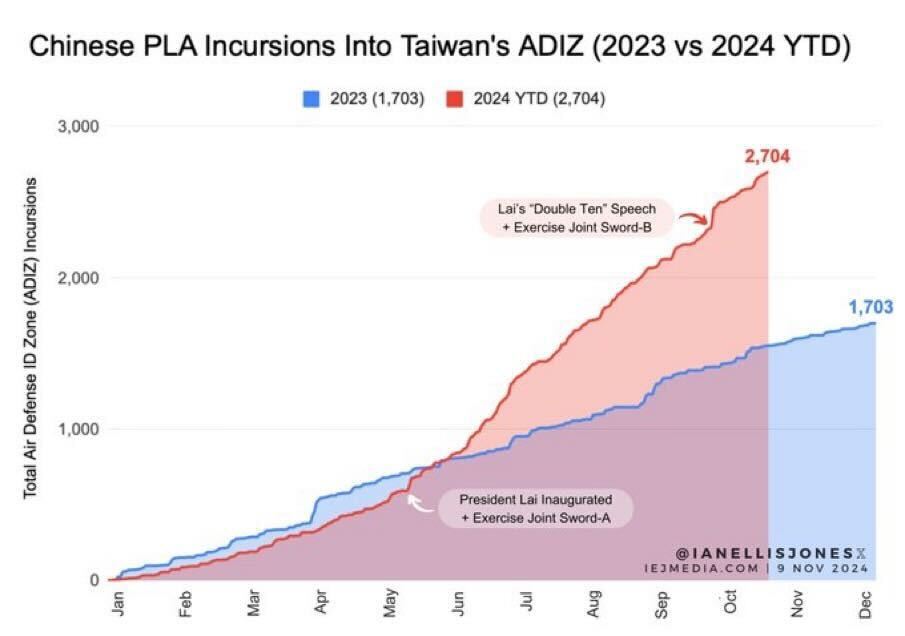 Chinese PLA Incursions Into Taiwan's ADIZ (2023 vs 2024 YTD)

2023 (1,703)
2024 YTD (2,704)

Total Air Defense ID Zone (ADIZ) Incursions

3,000
2,000
1,000
0

2,704

Lai's "Double Ten" Speech
+ Exercise Joint Sword-B

1,703

President Lai Inaugurated
+ Exercise Joint Sword-A

@IANELLISJONES X
IEJMEDIA.COM | 9 NOV 2024

Jan
Feb
Mar
Apr
May
Jun
Jul
Aug
Sep
Oct
Nov
Dec